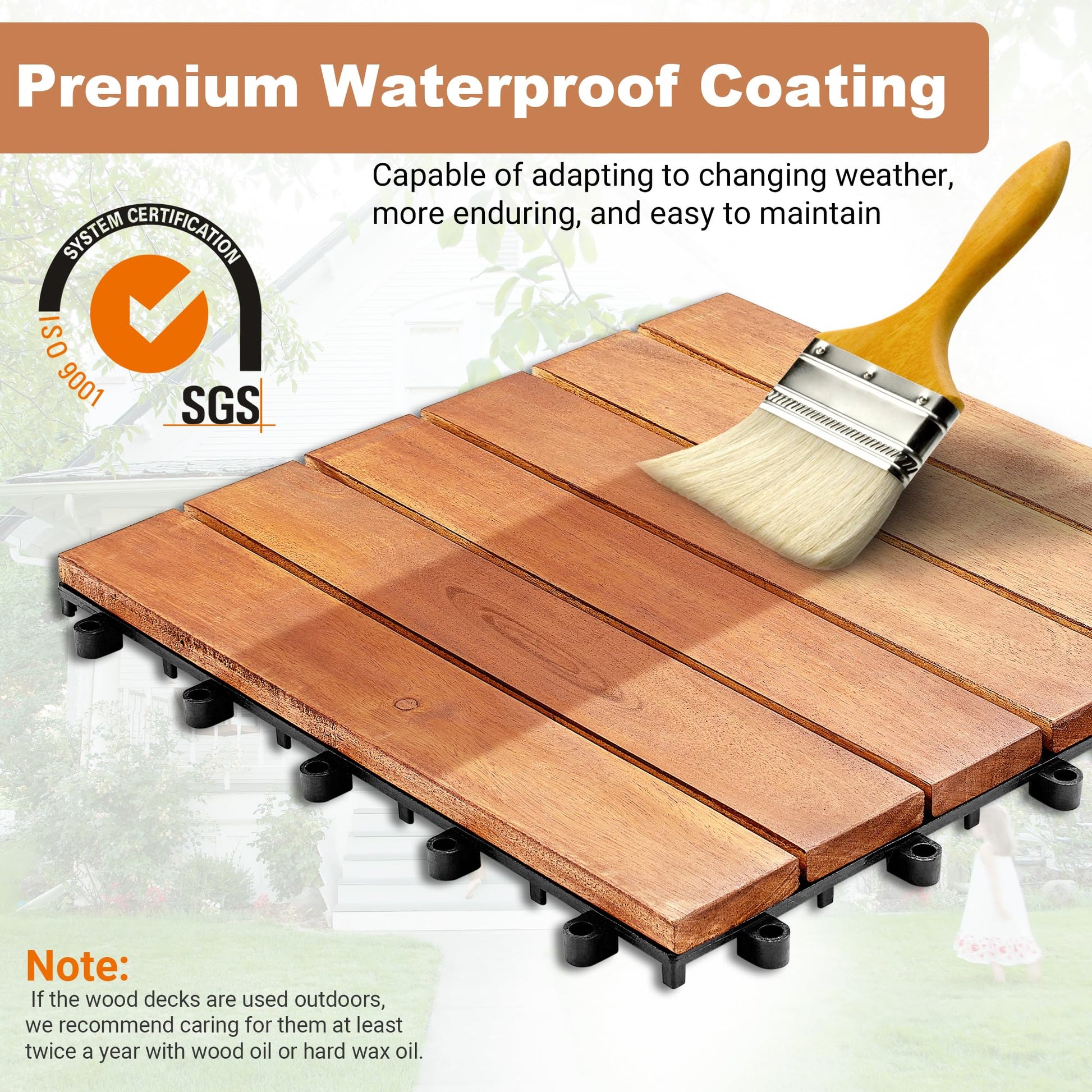 Premium Waterproof Coating

Capable of adapting to changing weather, more enduring, and easy to maintain

SYSTEM CERTIFICATION
ISO 9001
SGS

Note:
If the wood decks are used outdoors, we recommend caring for them at least twice a year with wood oil or hard wax oil.